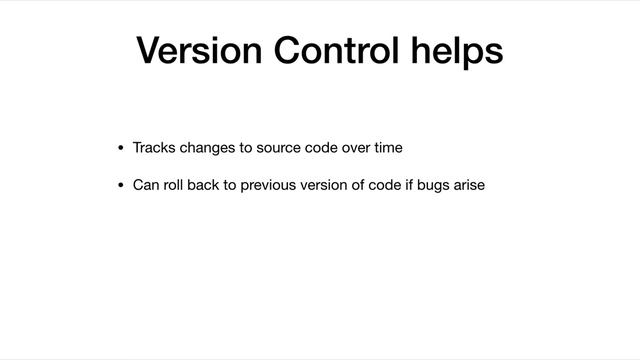 Version Control helps

• Tracks changes to source code over time

• Can roll back to previous version of code if bugs arise